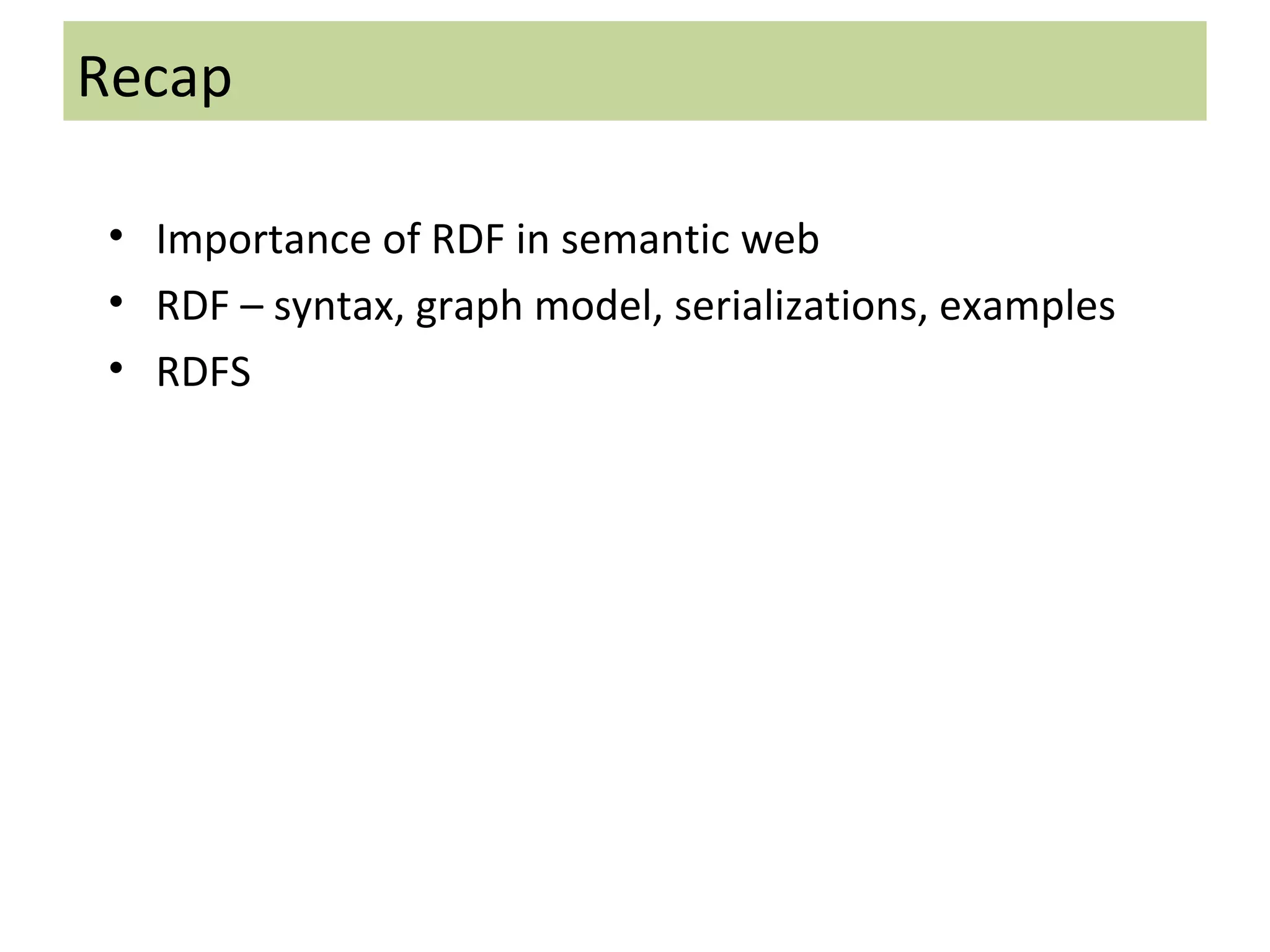 Recap

• Importance of RDF in semantic web
• RDF – syntax, graph model, serializations, examples
• RDFS